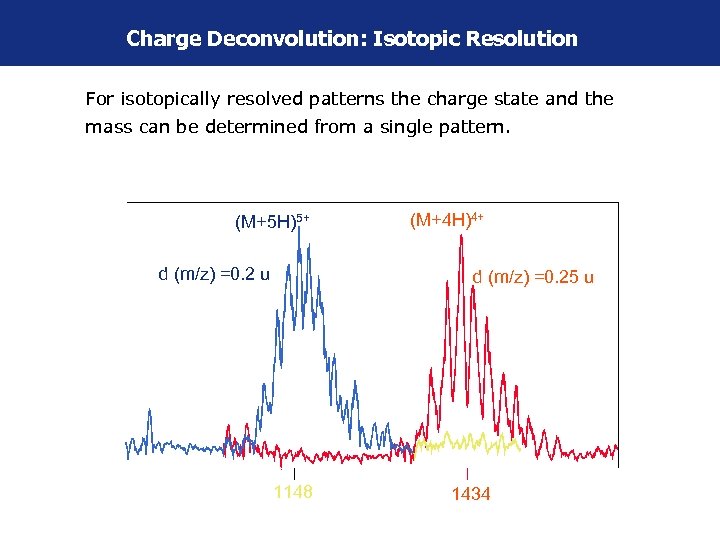 Charge Deconvolution: Isotopic Resolution

For isotopically resolved patterns the charge state and the mass can be determined from a single pattern.

$(M+5H)^{5+}$

d (m/z) =0.2 u

$(M+4H)^{4+}$

d (m/z) =0.25 u

1148

1434